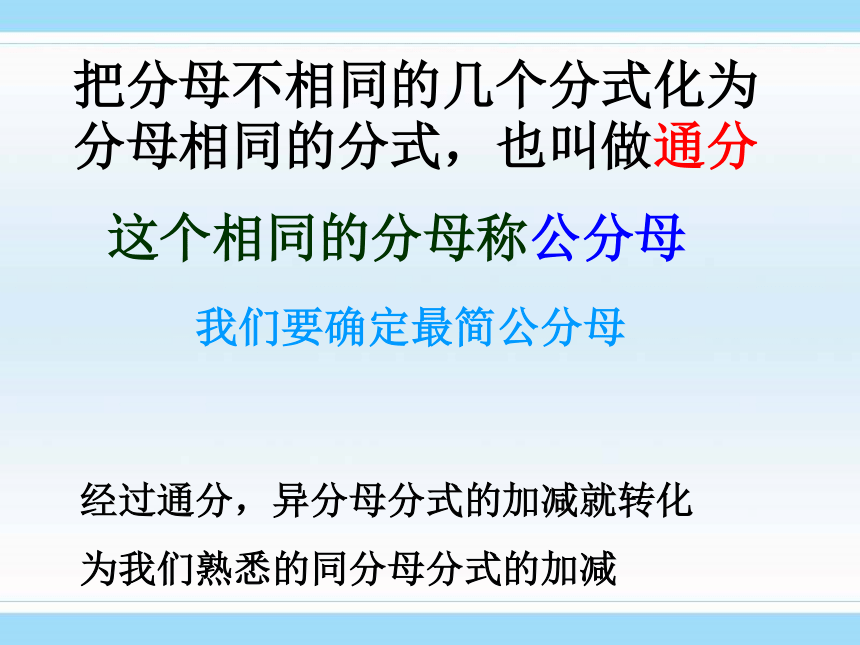 把分母不相同的几个分式化为分母相同的分式，也叫做通分

这个相同的分母称公分母

我们要确定最简公分母

经过通分，异分母分式的加减就转化为我们熟悉的同分母分式的加减